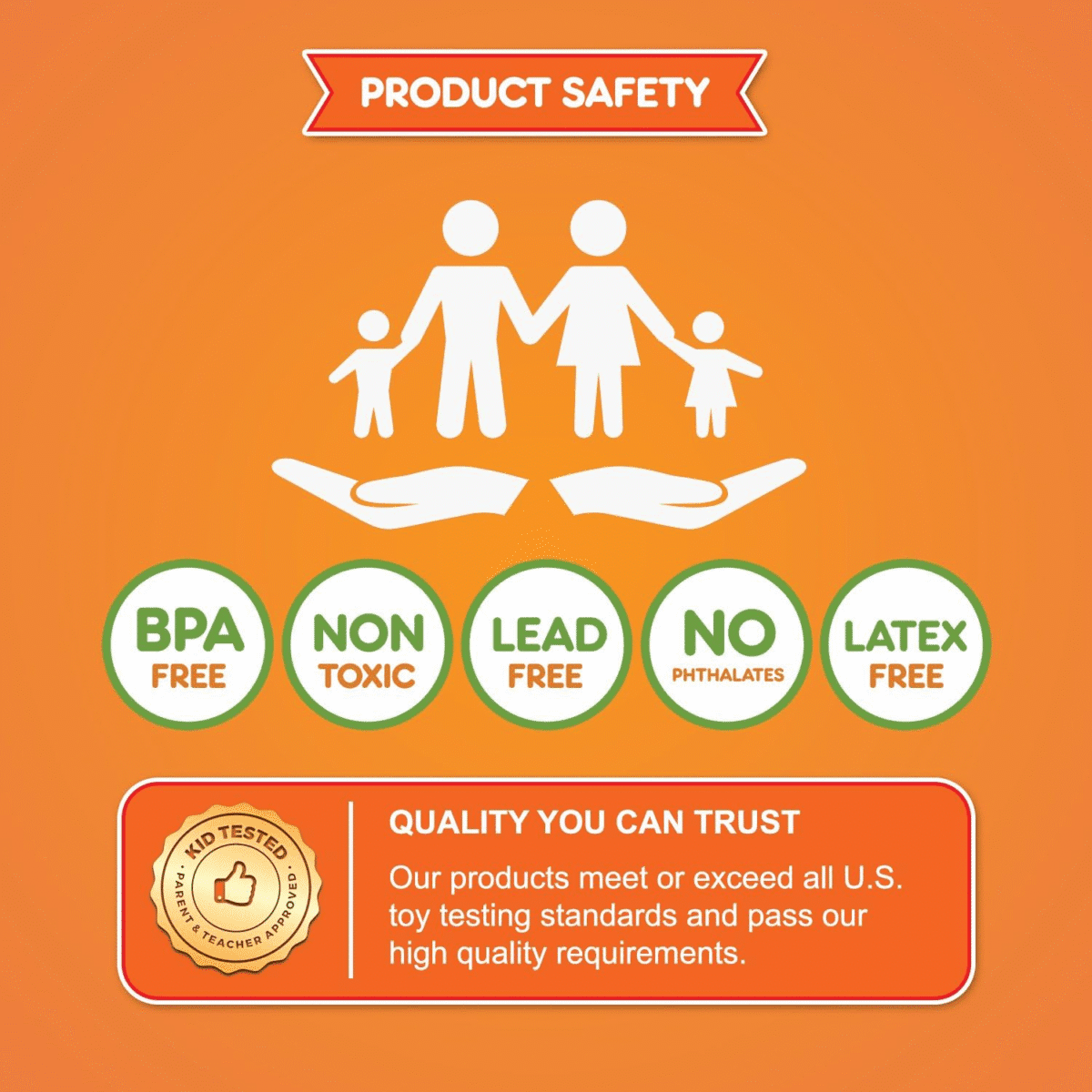 PRODUCT SAFETY

BPA FREE

NON TOXIC

LEAD FREE

NO PHTHALATES

LATEX FREE

KID TESTED
PARENT & TEACHER APPROVED

QUALITY YOU CAN TRUST

Our products meet or exceed all U.S. toy testing standards and pass our high quality requirements.